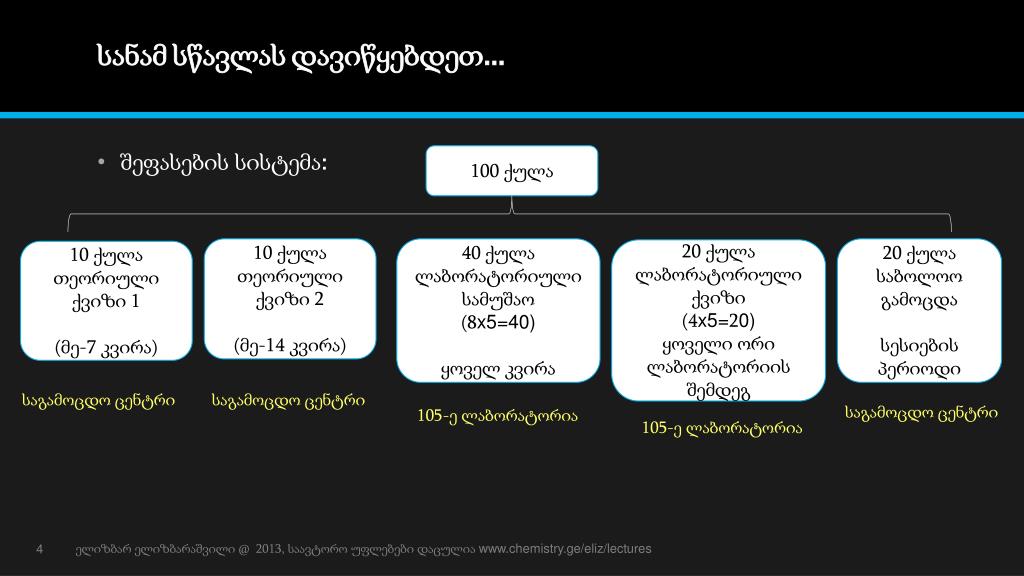 სანამ სწავლას დავიწყებდეთ...

• შეფასების სისტემა:

100 ქულა

10 ქულა თეორიული ქვიზი 1

(მე-7 კვირა)

საგამოცდო ცენტრი

10 ქულა თეორიული ქვიზი 2

(მე-14 კვირა)

საგამოცდო ცენტრი

40 ქულა ლაბორატორიული სამუშაო (8x5=40)

ყოველ კვირა

105-ე ლაბორატორია

20 ქულა ლაბორატორიული ქვიზი (4x5=20) ყოველი ორი ლაბორატორიის შემდეგ

105-ე ლაბორატორია

20 ქულა საბოლოო გამოცდა

სესიების პერიოდი

საგამოცდო ცენტრი

4 ელიზბარ ელიზბარაშვილი @ 2013, საავტორო უფლებები დაცულია www.chemistry.ge/eliz/lectures